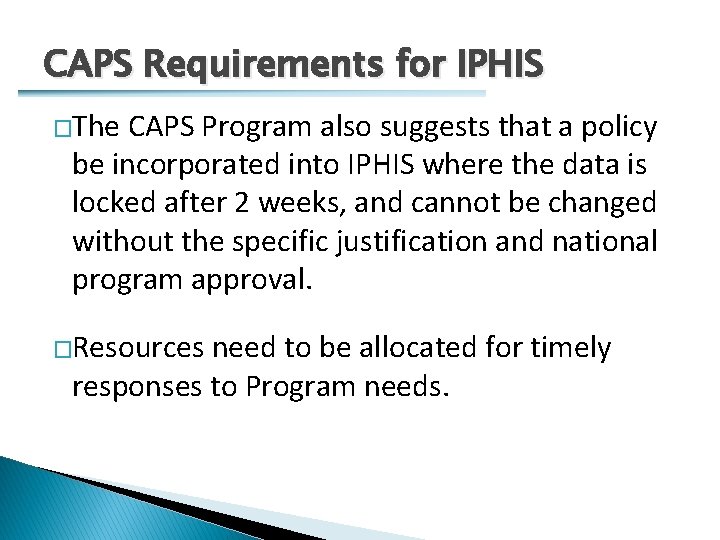 CAPS Requirements for IPHIS

□The CAPS Program also suggests that a policy be incorporated into IPHIS where the data is locked after 2 weeks, and cannot be changed without the specific justification and national program approval.

□Resources need to be allocated for timely responses to Program needs.